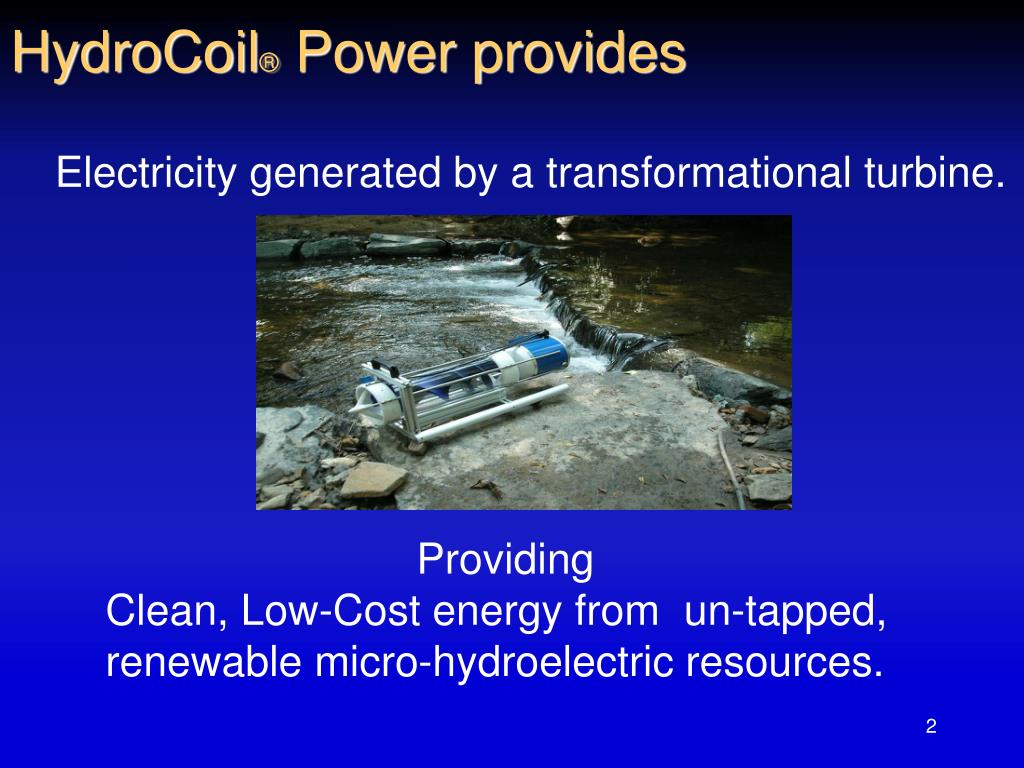 HydroCoil® Power provides

Electricity generated by a transformational turbine.

Providing
Clean, Low-Cost energy from un-tapped, renewable micro-hydroelectric resources.

2